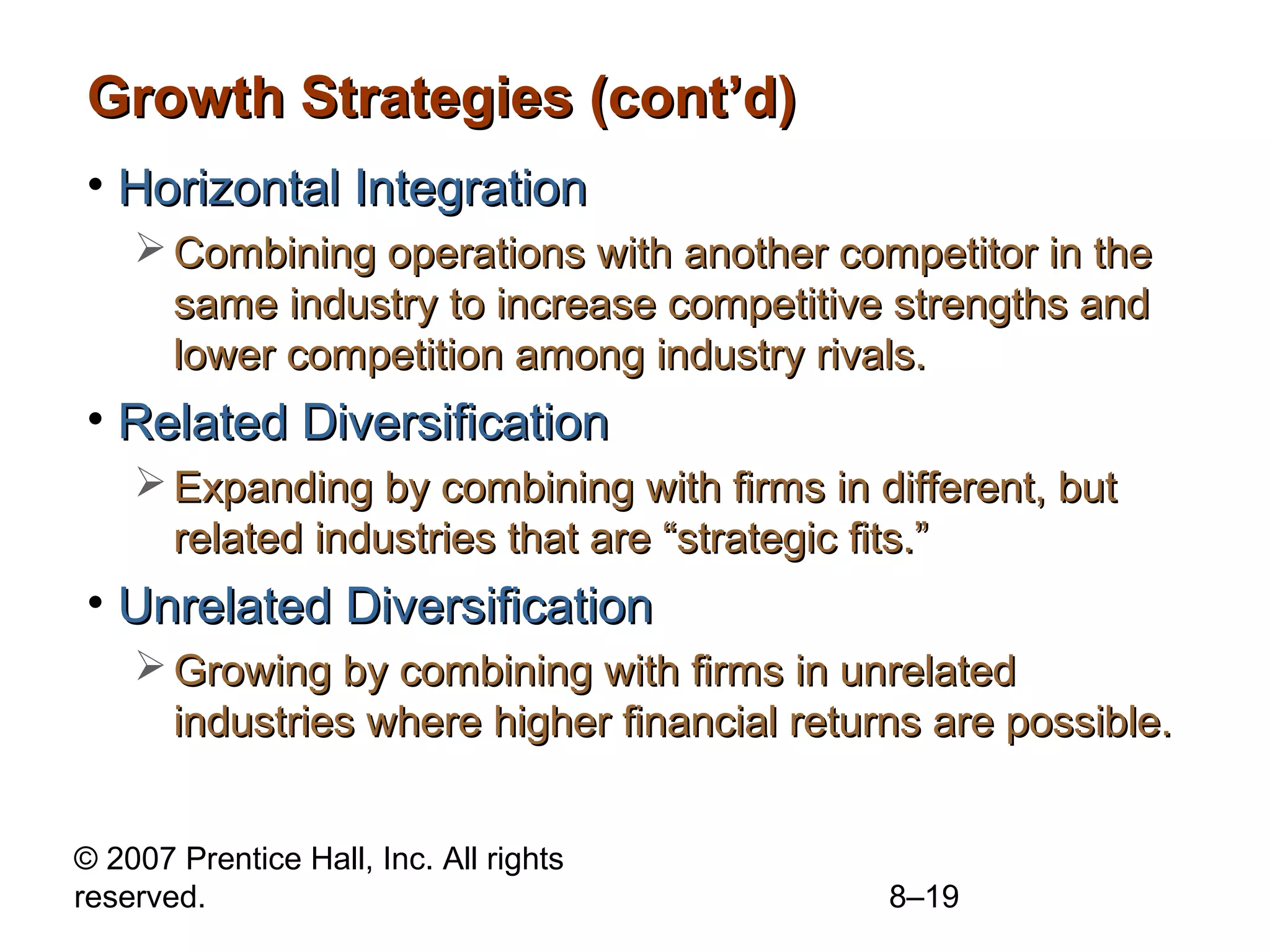 Growth Strategies (cont’d)

• Horizontal Integration

➢ Combining operations with another competitor in the same industry to increase competitive strengths and lower competition among industry rivals.

• Related Diversification

➢ Expanding by combining with firms in different, but related industries that are “strategic fits.”

• Unrelated Diversification

➢ Growing by combining with firms in unrelated industries where higher financial returns are possible.

© 2007 Prentice Hall, Inc. All rights reserved.

8–19